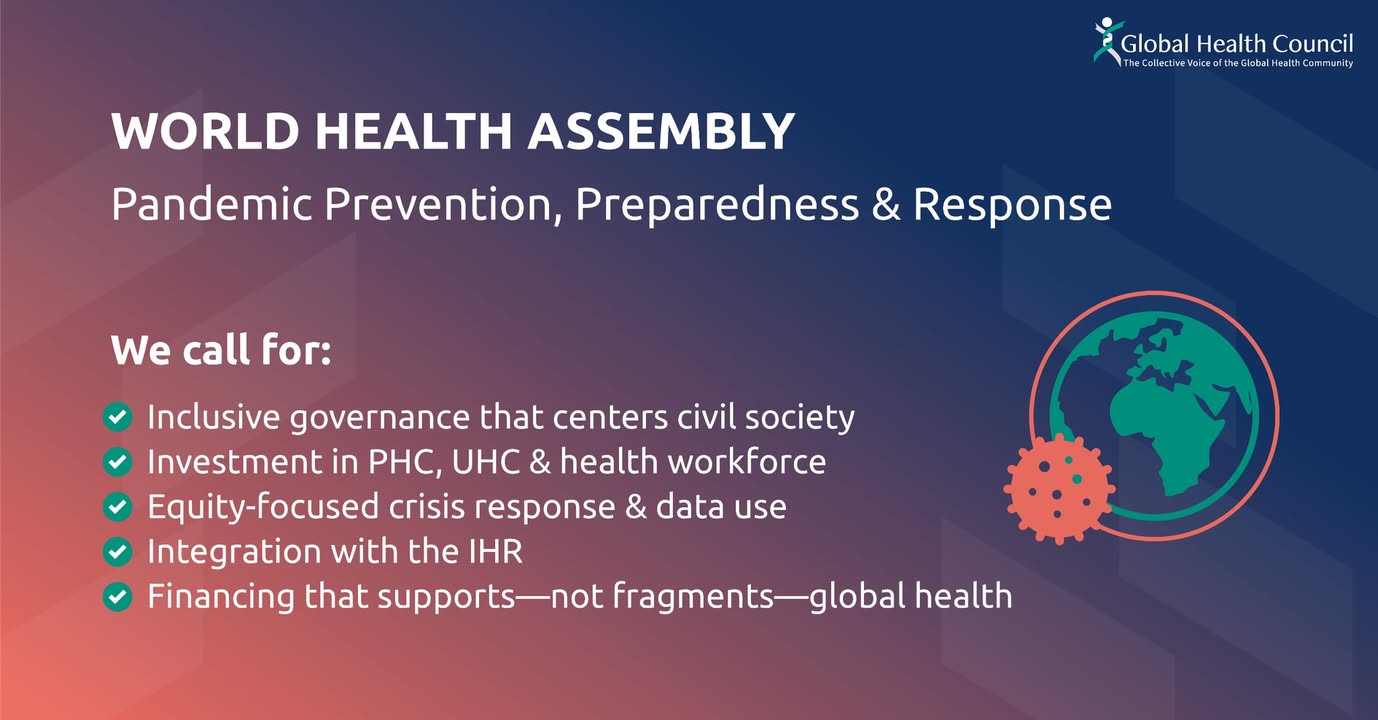 Global Health Council
The Collective Voice of the Global Health Community

WORLD HEALTH ASSEMBLY
Pandemic Prevention, Preparedness & Response

We call for:

Inclusive governance that centers civil society
Investment in PHC, UHC & health workforce
Equity-focused crisis response & data use
Integration with the IHR
Financing that supports—not fragments—global health